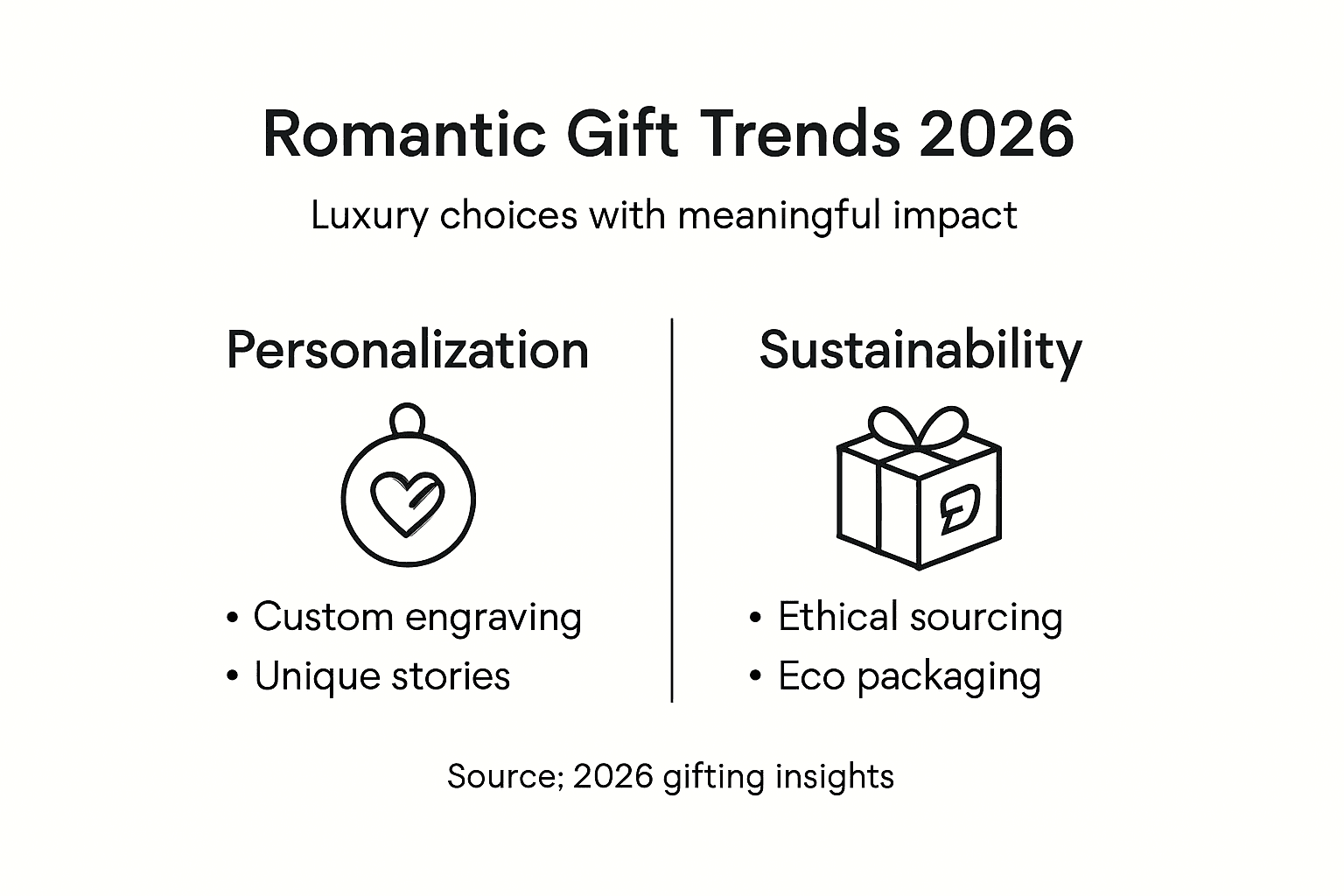 Romantic Gift Trends 2026

Luxury choices with meaningful impact

Personalization

• Custom engraving
• Unique stories

Sustainability

• Ethical sourcing
• Eco packaging

Source; 2026 gifting insights